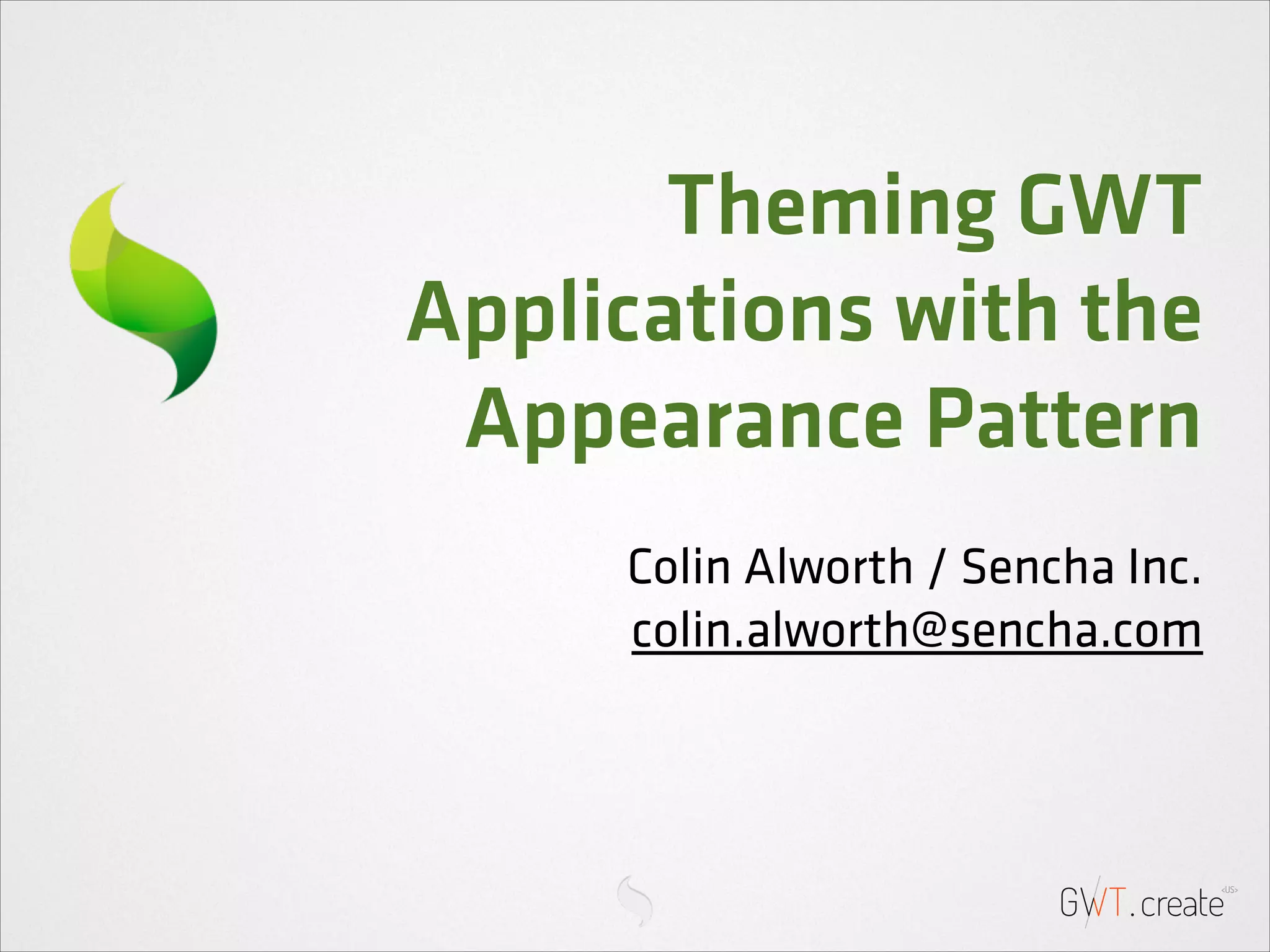 Theming GWT Applications with the Appearance Pattern

Colin Alworth / Sencha Inc.
colin.alworth@sencha.com

GWT.create <US>